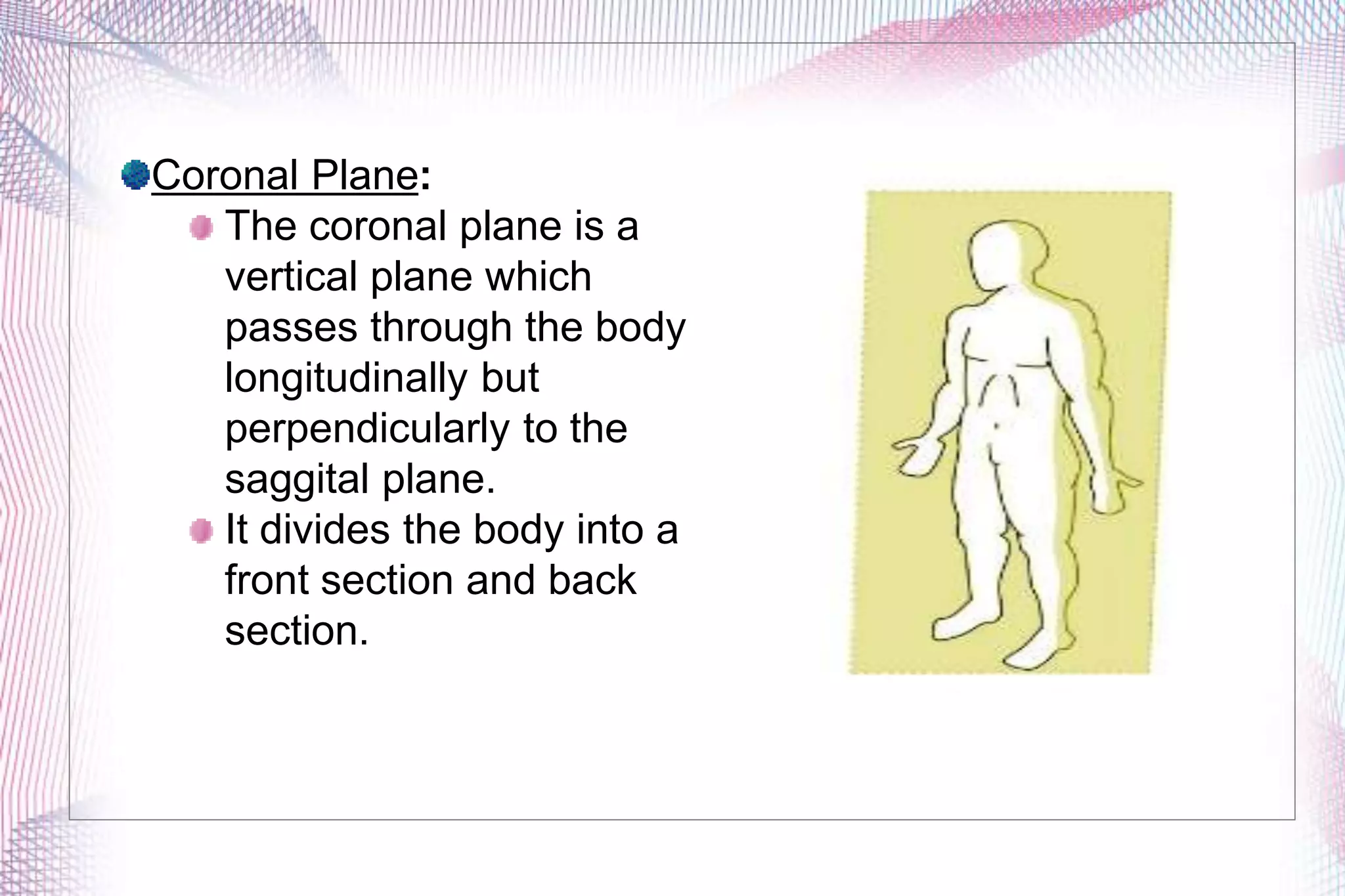 Coronal Plane:

The coronal plane is a vertical plane which passes through the body longitudinally but perpendicularly to the saggital plane.

It divides the body into a front section and back section.